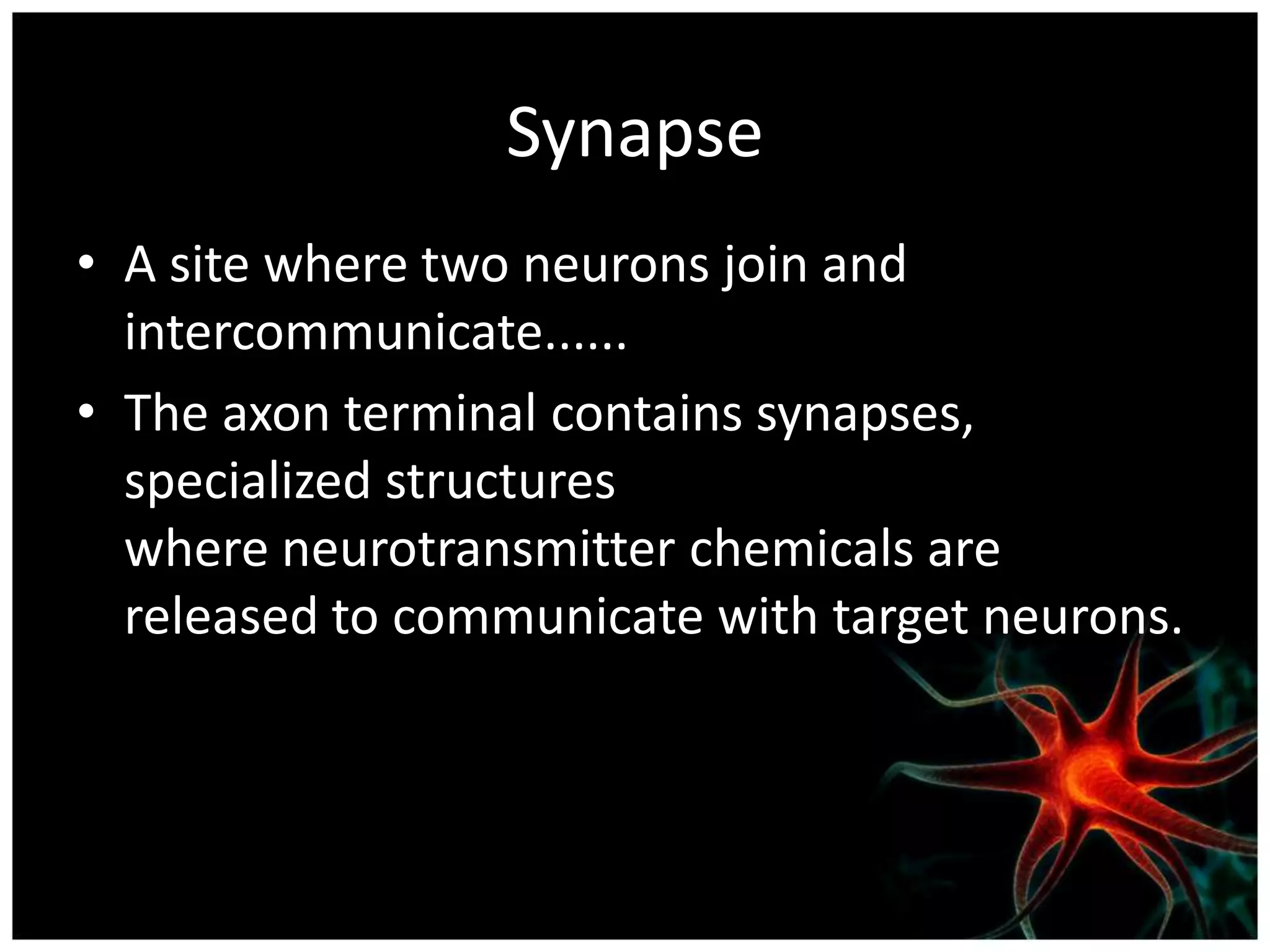 Synapse

• A site where two neurons join and intercommunicate......
• The axon terminal contains synapses, specialized structures
where neurotransmitter chemicals are released to communicate with target neurons.